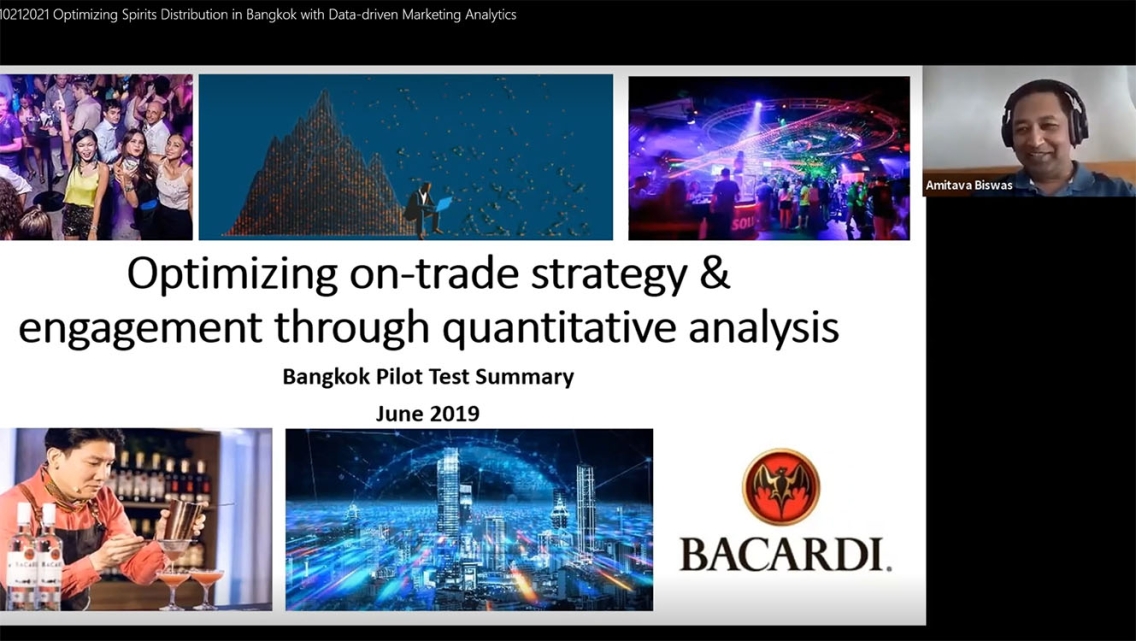 10212021 Optimizing Spirits Distribution in Bangkok with Data-driven Marketing Analytics

Amitava Biswas

Optimizing on-trade strategy & engagement through quantitative analysis

Bangkok Pilot Test Summary

June 2019

BACARDI.